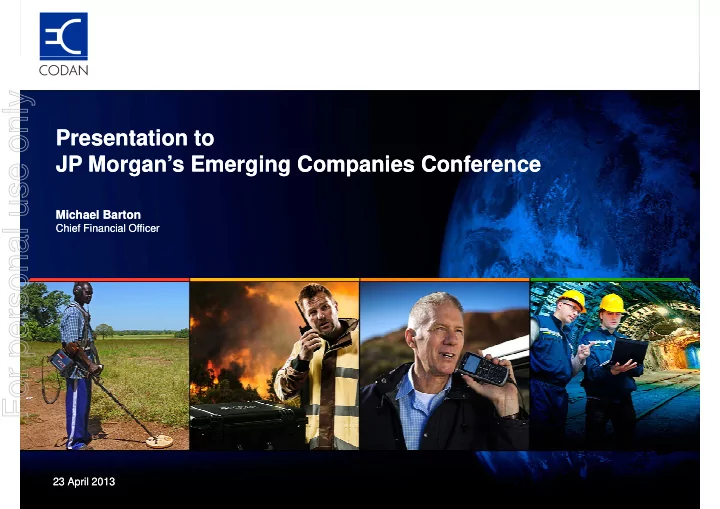 CODAN

For personal use only

Presentation to
JP Morgan's Emerging Companies Conference

Michael Barton
Chief Financial Officer

23 April 2013